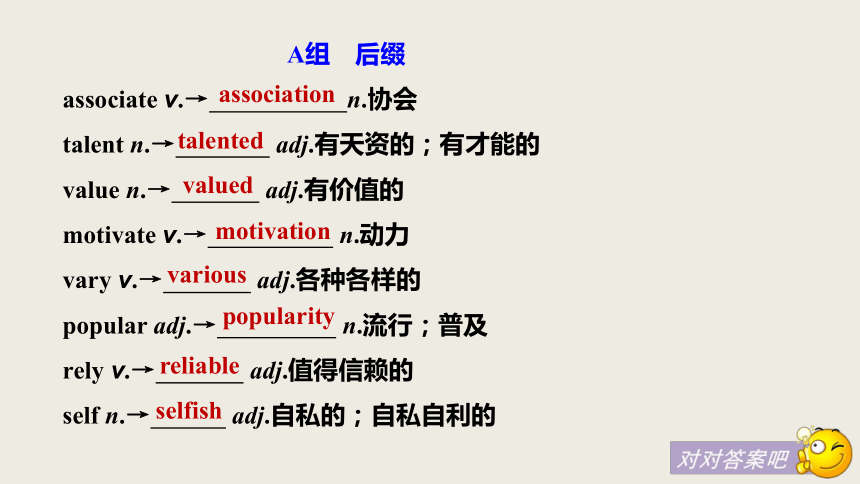 A组　后缀

associate v.→ association n.协会

talent n.→ talented adj.有天资的；有才能的

value n.→ valued adj.有价值的

motivate v.→ motivation n.动力

vary v.→ various adj.各种各样的

popular adj.→ popularity n.流行；普及

rely v.→ reliable adj.值得信赖的

self n.→ selfish adj.自私的；自私自利的

对对答案吧